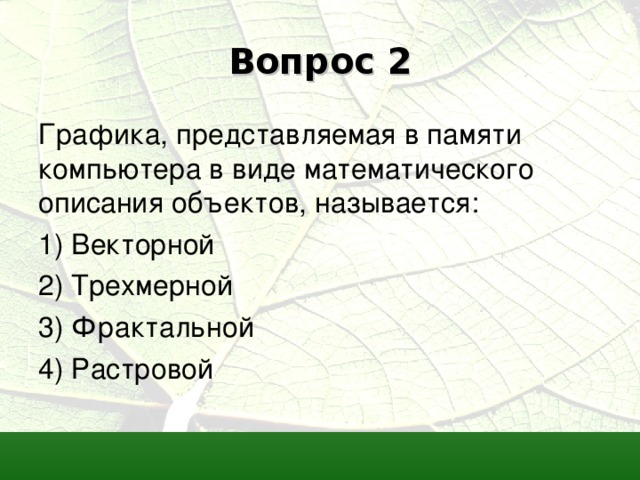 Вопрос 2

Графика, представляемая в памяти компьютера в виде математического описания объектов, называется:

1) Векторной

2) Трехмерной

3) Фрактальной

4) Растровой